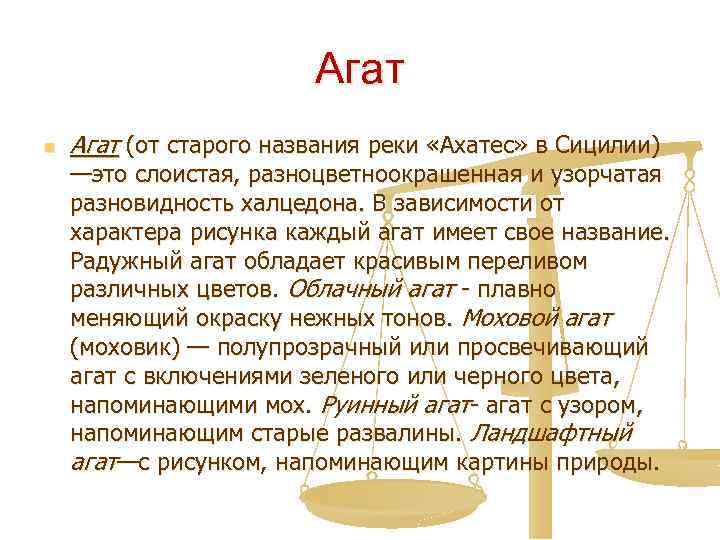 Агат

Агат (от старого названия реки «Ахатес» в Сицилии) —это слоистая, разноцветноокрашенная и узорчатая разновидность халцедона. В зависимости от характера рисунка каждый агат имеет свое название. Радужный агат обладает красивым переливом различных цветов. Облачный агат - плавно меняющий окраску нежных тонов. Моховой агат (моховик) — полупрозрачный или просвечивающий агат с включениями зеленого или черного цвета, напоминающими мох. Руинный агат- агат с узором, напоминающим старые развалины. Ландшафтный агат—с рисунком, напоминающим картины природы.